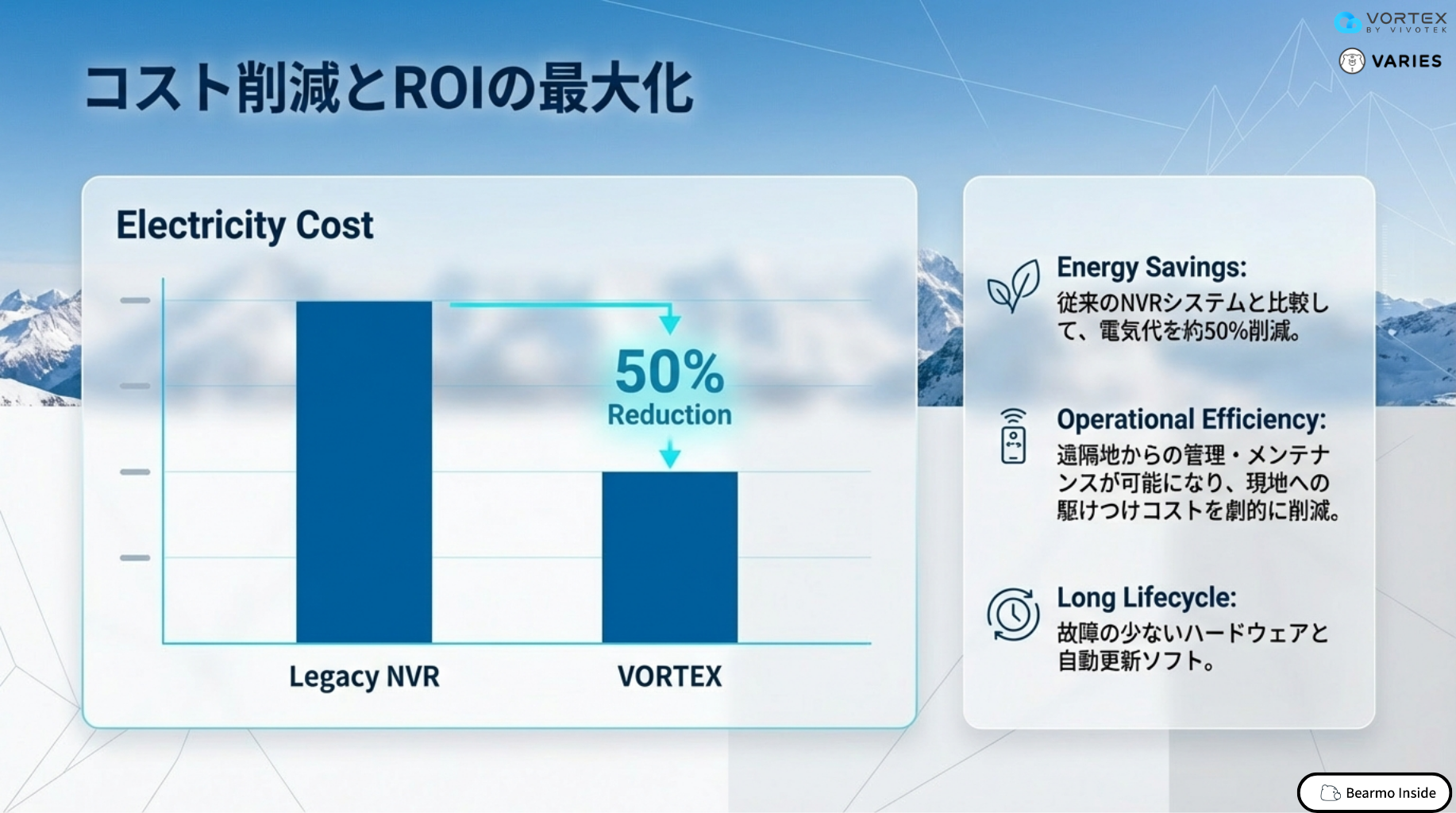 VORTEX
BY VIVOTEK

VARIES

コスト削減とROIの最大化

Electricity Cost

50%
Reduction

Legacy NVR

VORTEX

Energy Savings:
従来のNVRシステムと比較して、電気代を約50%削減。

Operational Efficiency:
遠隔地からの管理・メンテナンスが可能になり、現地への駆けつけコストを劇的に削減。

Long Lifecycle:
故障の少ないハードウェアと自動更新ソフト。

Bearmo Inside